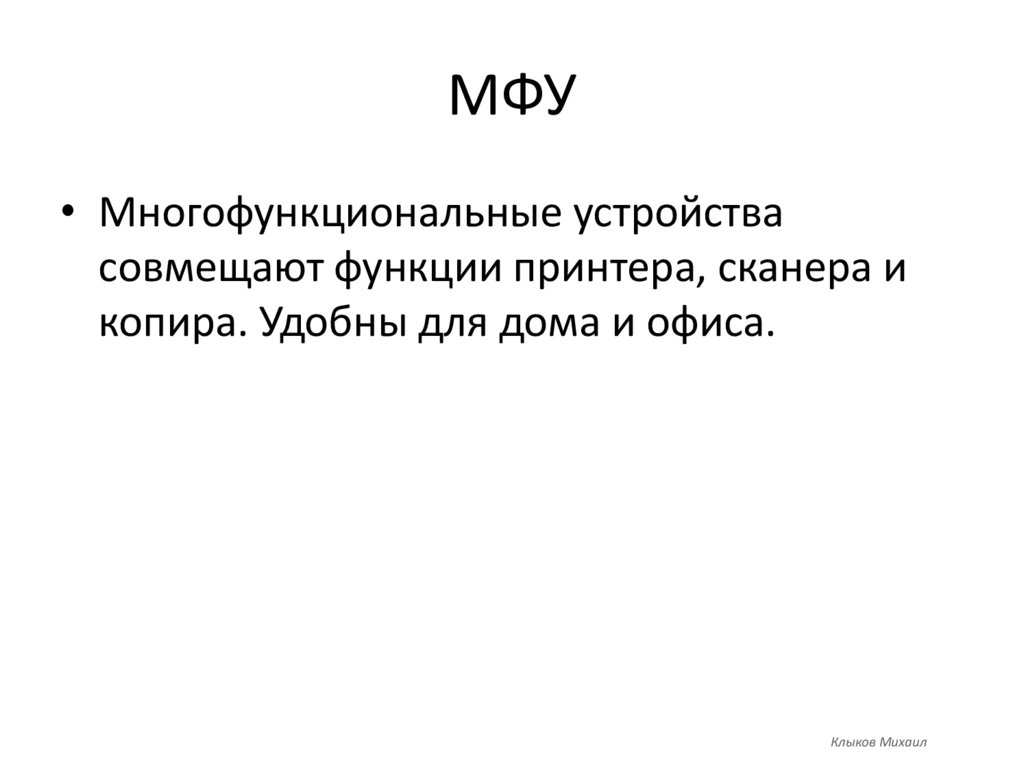 МФУ

• Многофункциональные устройства совмещают функции принтера, сканера и копира. Удобны для дома и офиса.

Клыков Михаил